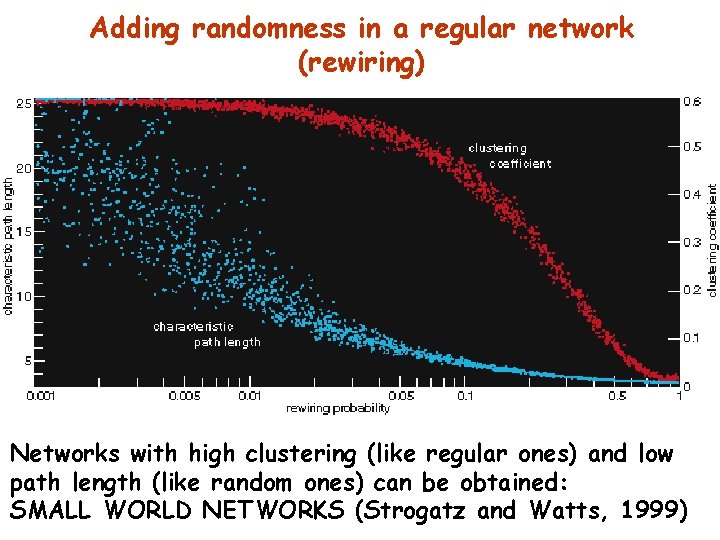 Adding randomness in a regular network (rewiring)

25
20
15
10
5
characteristic path length

0.6
0.5
0.4
0.3
0.2
0.1
0
clustering coefficient

clustering coefficient

characteristic path length

0.001
0.005
0.01
0.05
0.1
0.5
1
rewiring probability

Networks with high clustering (like regular ones) and low path length (like random ones) can be obtained:
SMALL WORLD NETWORKS (Strogatz and Watts, 1999)